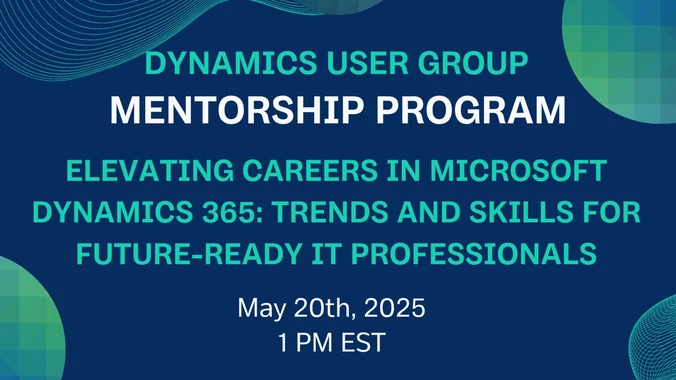 DYNAMICS USER GROUP
MENTORSHIP PROGRAM

ELEVATING CAREERS IN MICROSOFT DYNAMICS 365: TRENDS AND SKILLS FOR FUTURE-READY IT PROFESSIONALS

May 20th, 2025
1 PM EST